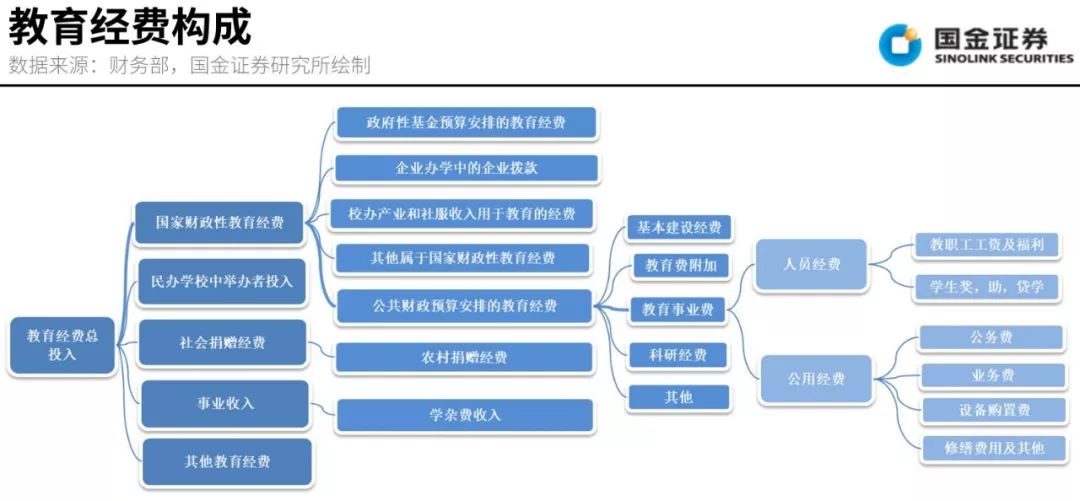 教育经费构成
数据来源：财务部，国金证券研究所绘制

国金证券
SINOLINK SECURITIES

教育经费总投入

国家财政性教育经费
民办学校中举办者投入
社会捐赠经费
事业收入
其他教育经费

政府性基金预算安排的教育经费
企业办学中的企业拨款
校办产业和社服收入用于教育的经费
其他属于国家财政性教育经费
公共财政预算安排的教育经费
农村捐赠经费
学杂费收入

基本建设经费
教育费附加
教育事业费
科研经费
其他

人员经费
公用经费

教职工工资及福利
学生奖，助，贷学
公务费
业务费
设备购置费
修缮费用及其他